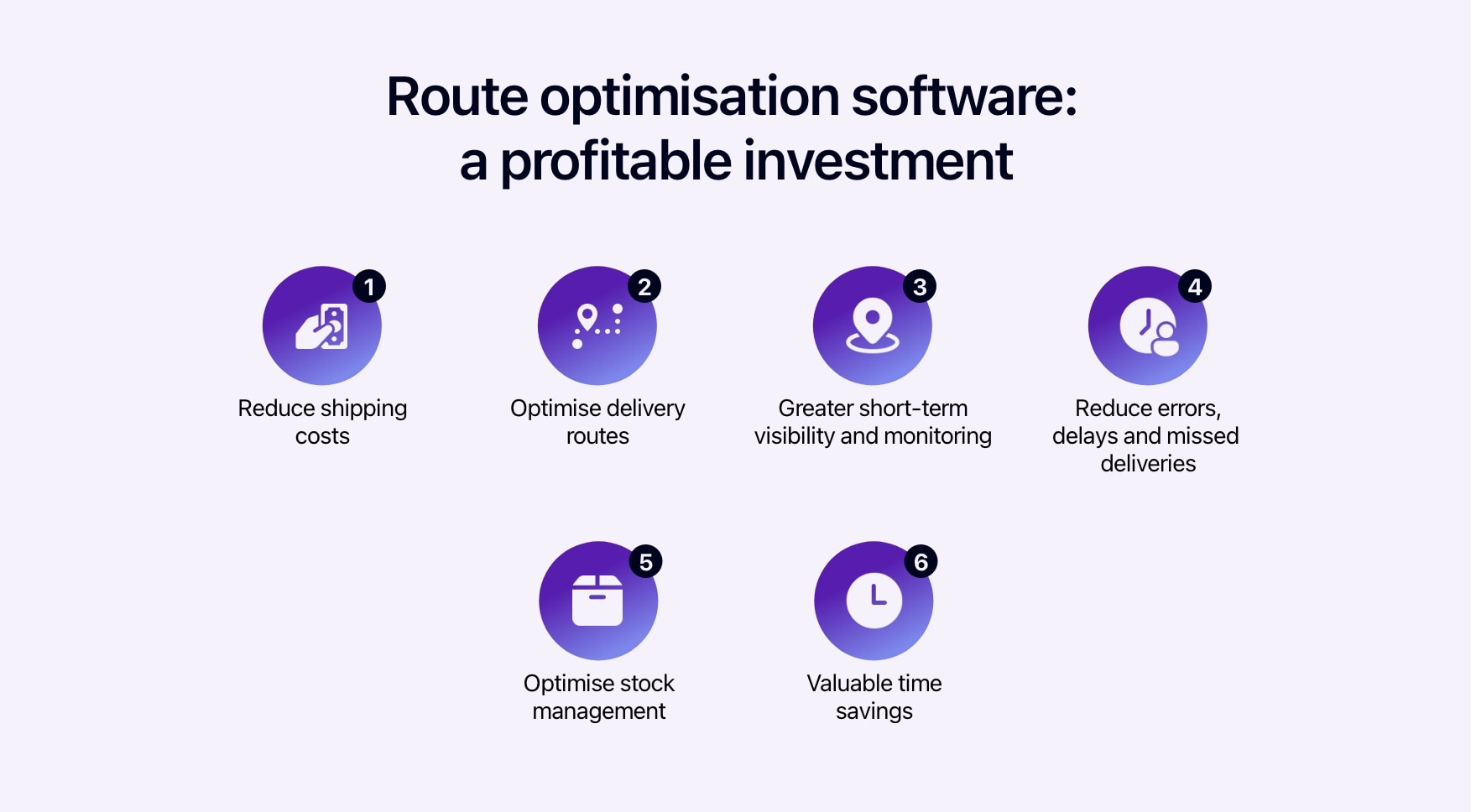 Route optimisation software:
a profitable investment

1
Reduce shipping costs

2
Optimise delivery routes

3
Greater short-term visibility and monitoring

4
Reduce errors, delays and missed deliveries

5
Optimise stock management

6
Valuable time savings